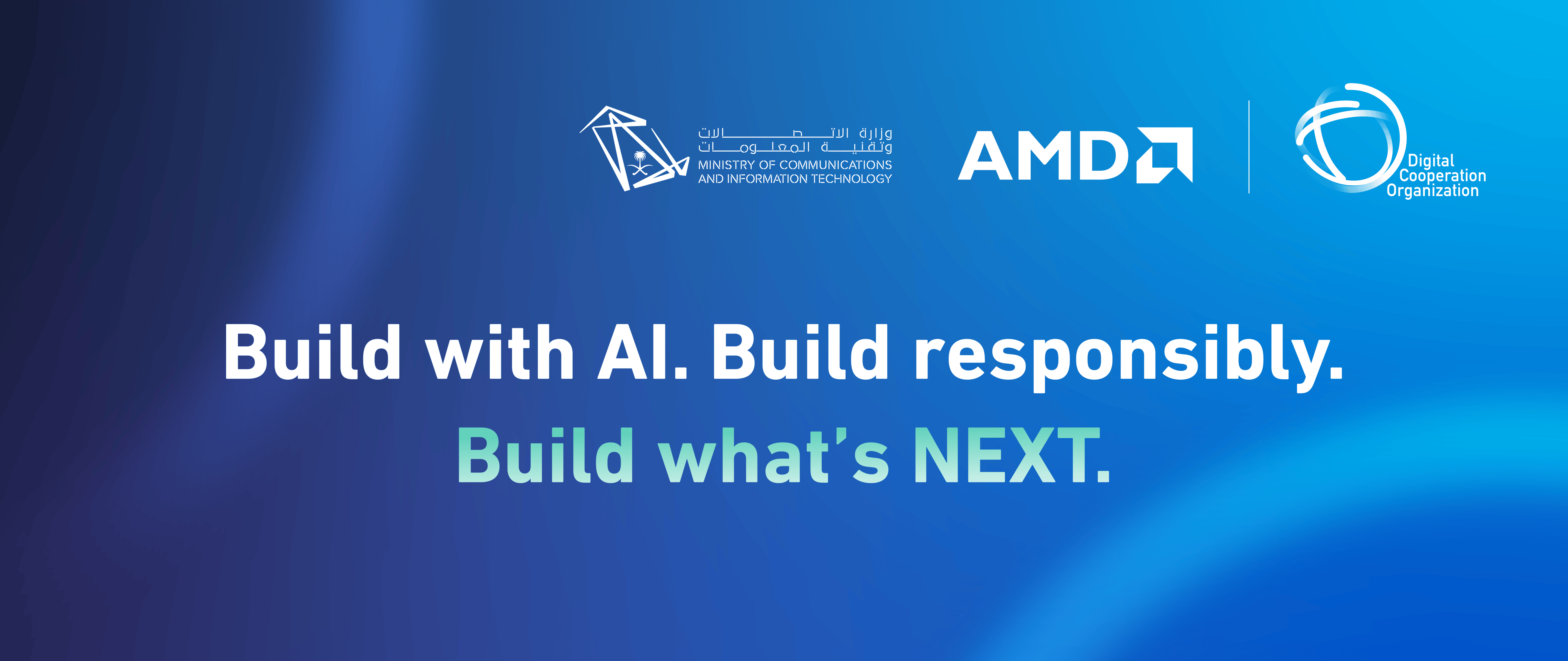 وزارة الاتصالات وتقنية المعلومات
MINISTRY OF COMMUNICATIONS AND INFORMATION TECHNOLOGY

AMD

Digital Cooperation Organization

Build with AI. Build responsibly.
Build what's NEXT.